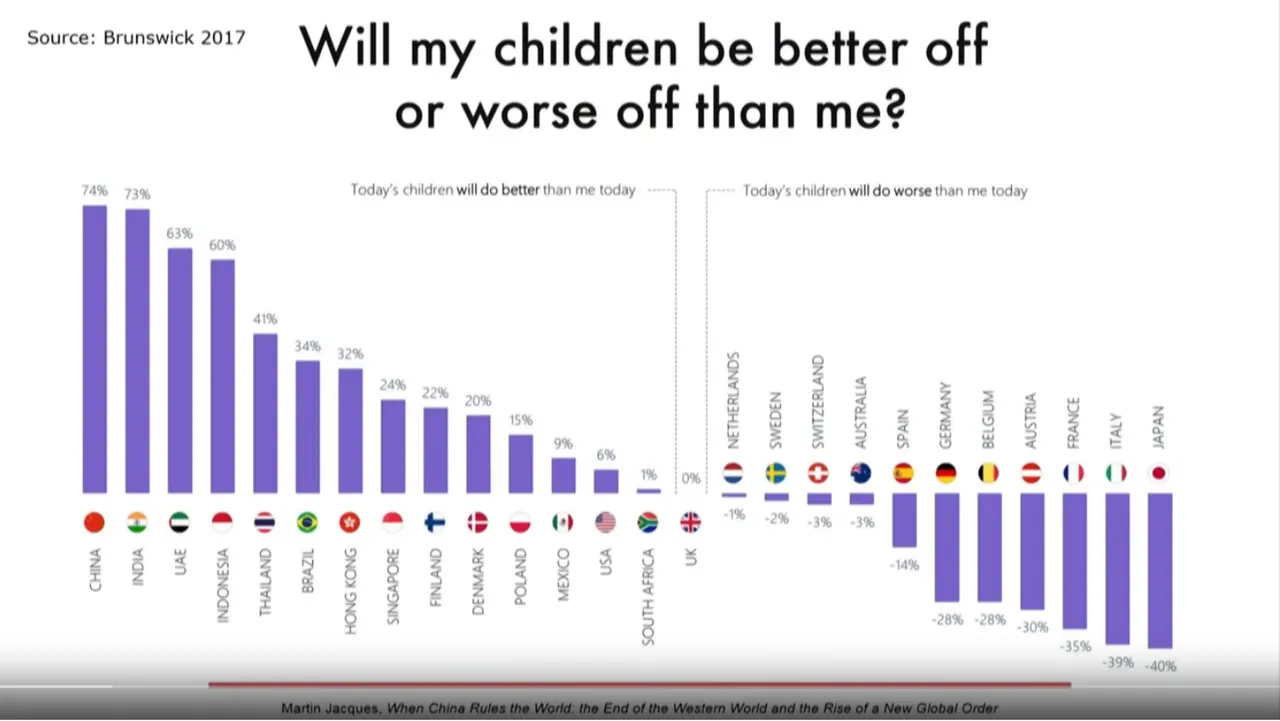 Source: Brunswick 2017

Will my children be better off or worse off than me?

Today's children will do better than me today

Today's children will do worse than me today

74%
73%
63%
60%
41%
34%
32%
24%
22%
20%
15%
9%
6%
1%
0%

CHINA
INDIA
UAE
INDONESIA
THAILAND
BRAZIL
HONG KONG
SINGAPORE
FINLAND
DENMARK
POLAND
MEXICO
USA
SOUTH AFRICA
UK

NETHERLANDS
SWEDEN
SWITZERLAND
AUSTRALIA
SPAIN
GERMANY
BELGIUM
AUSTRIA
FRANCE
ITALY
JAPAN

-1%
-2%
-3%
-3%
-14%
-28%
-28%
-30%
-35%
-39%
-40%

Martin Jacques, When China Rules the World: the End of the Western World and the Rise of a New Global Order